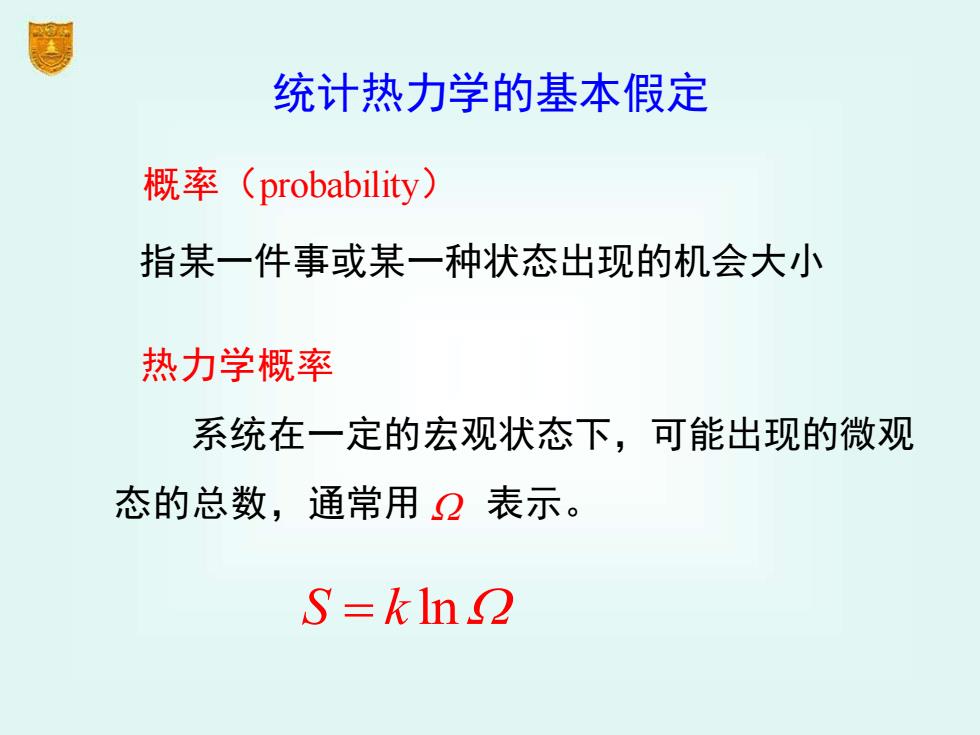 统计热力学的基本假定

概率（probability）

指某一件事或某一种状态出现的机会大小

热力学概率

系统在一定的宏观状态下，可能出现的微观态的总数，通常用 $\Omega$ 表示。

$S = k \ln \Omega$